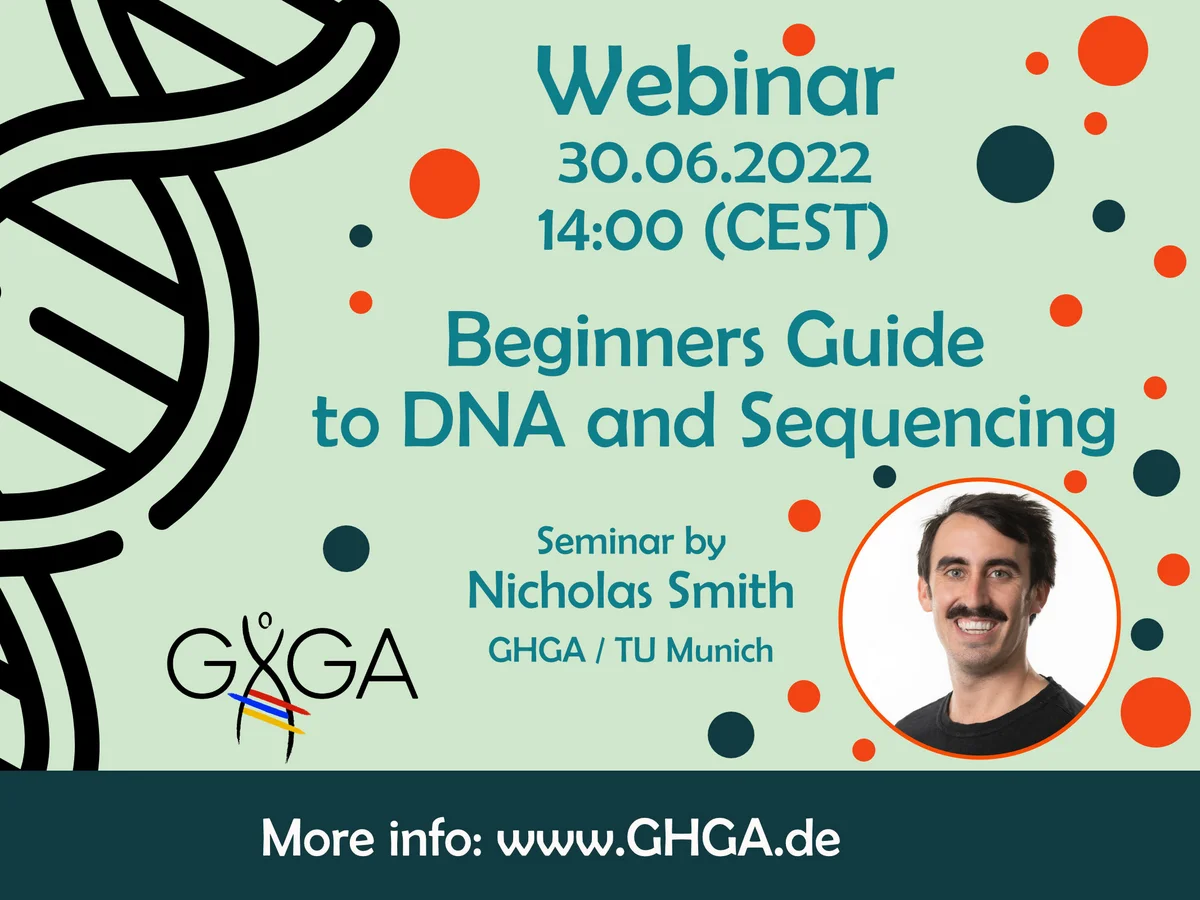 Webinar
30.06.2022
14:00 (CEST)

Beginners Guide to DNA and Sequencing

Seminar by
Nicholas Smith
GHGA / TU Munich

GHGA

More info: www.GHGA.de